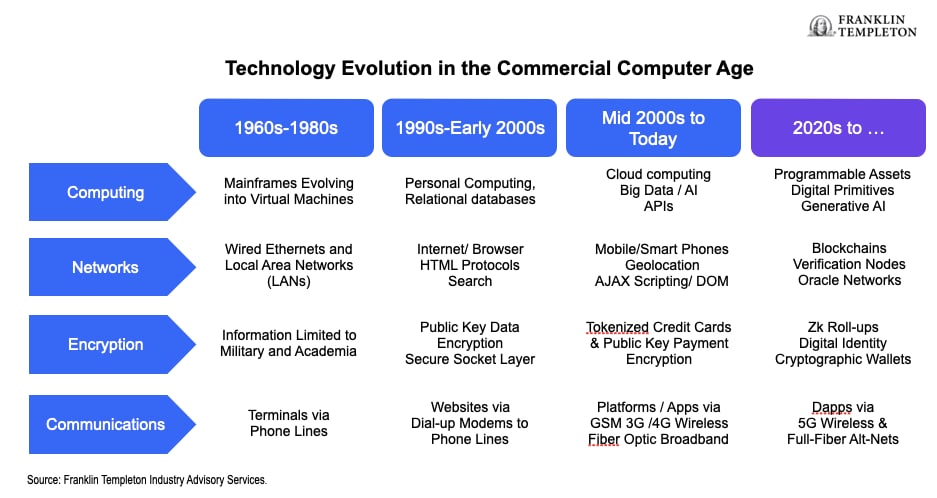 FRANKLIN TEMPLETON

Technology Evolution in the Commercial Computer Age

| | 1960s-1980s | 1990s-Early 2000s | Mid 2000s to Today | 2020s to … |
|---|---|---|---|---|
| Computing | Mainframes Evolving into Virtual Machines | Personal Computing, Relational databases | Cloud computing Big Data / AI APIs | Programmable Assets Digital Primitives Generative AI |
| Networks | Wired Ethernets and Local Area Networks (LANs) | Internet/ Browser HTML Protocols Search | Mobile/Smart Phones Geolocation AJAX Scripting/ DOM | Blockchains Verification Nodes Oracle Networks |
| Encryption | Information Limited to Military and Academia | Public Key Data Encryption Secure Socket Layer | Tokenized Credit Cards & Public Key Payment Encryption | Zk Roll-ups Digital Identity Cryptographic Wallets |
| Communications | Terminals via Phone Lines | Websites via Dial-up Modems to Phone Lines | Platforms / Apps via GSM 3G /4G Wireless Fiber Optic Broadband | Dapps via 5G Wireless & Full-Fiber Alt-Nets |

Source: Franklin Templeton Industry Advisory Services.